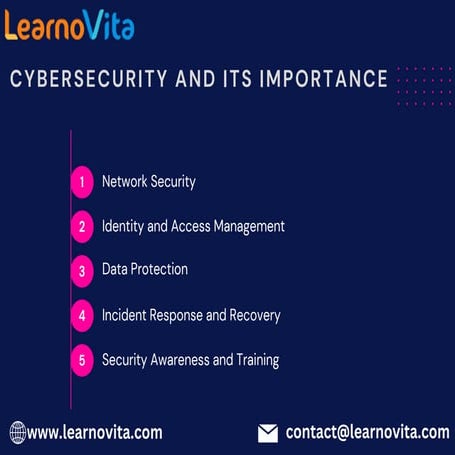 LearnoVita

CYBERSECURITY AND ITS IMPORTANCE

1 Network Security

2 Identity and Access Management

3 Data Protection

4 Incident Response and Recovery

5 Security Awareness and Training

www.learnovita.com

contact@learnovita.com